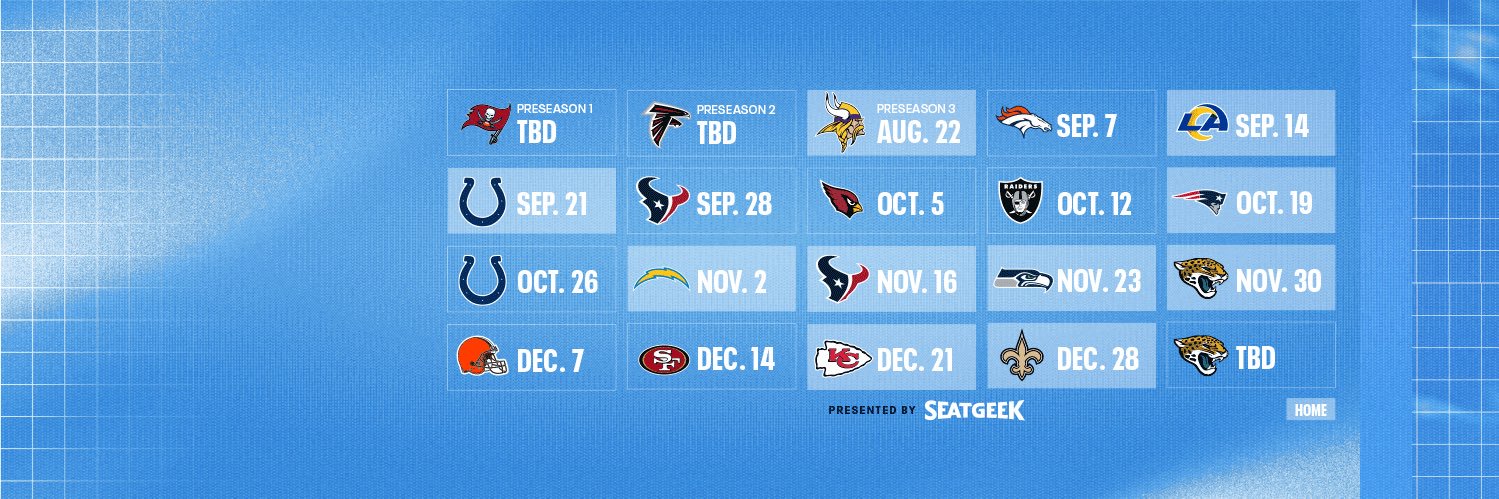 PRESEASON 1
TBD

PRESEASON 2
TBD

PRESEASON 3
AUG. 22

SEP. 7

SEP. 14

SEP. 21

SEP. 28

OCT. 5

RAIDERS
OCT. 12

OCT. 19

OCT. 26

NOV. 2

NOV. 16

NOV. 23

NOV. 30

DEC. 7

SF
DEC. 14

KC
DEC. 21

DEC. 28

TBD

PRESENTED BY SEATGEEK

HOME